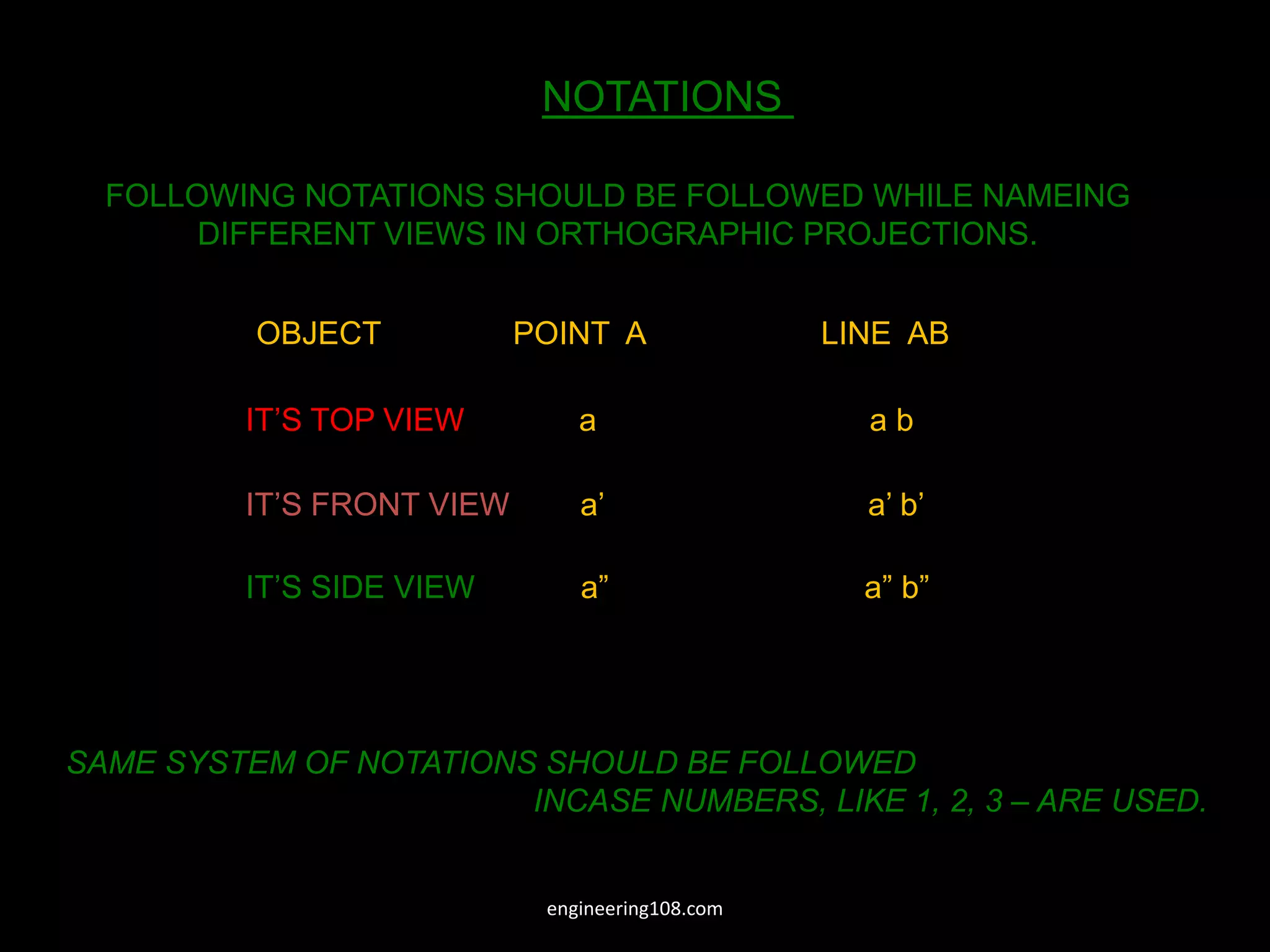 NOTATIONS

FOLLOWING NOTATIONS SHOULD BE FOLLOWED WHILE NAMEING DIFFERENT VIEWS IN ORTHOGRAPHIC PROJECTIONS.

| OBJECT | POINT A | LINE AB |
|---|---|---|
| IT’S TOP VIEW | a | a b |
| IT’S FRONT VIEW | a’ | a’ b’ |
| IT’S SIDE VIEW | a” | a” b” |

SAME SYSTEM OF NOTATIONS SHOULD BE FOLLOWED INCASE NUMBERS, LIKE 1, 2, 3 – ARE USED.

engineering108.com